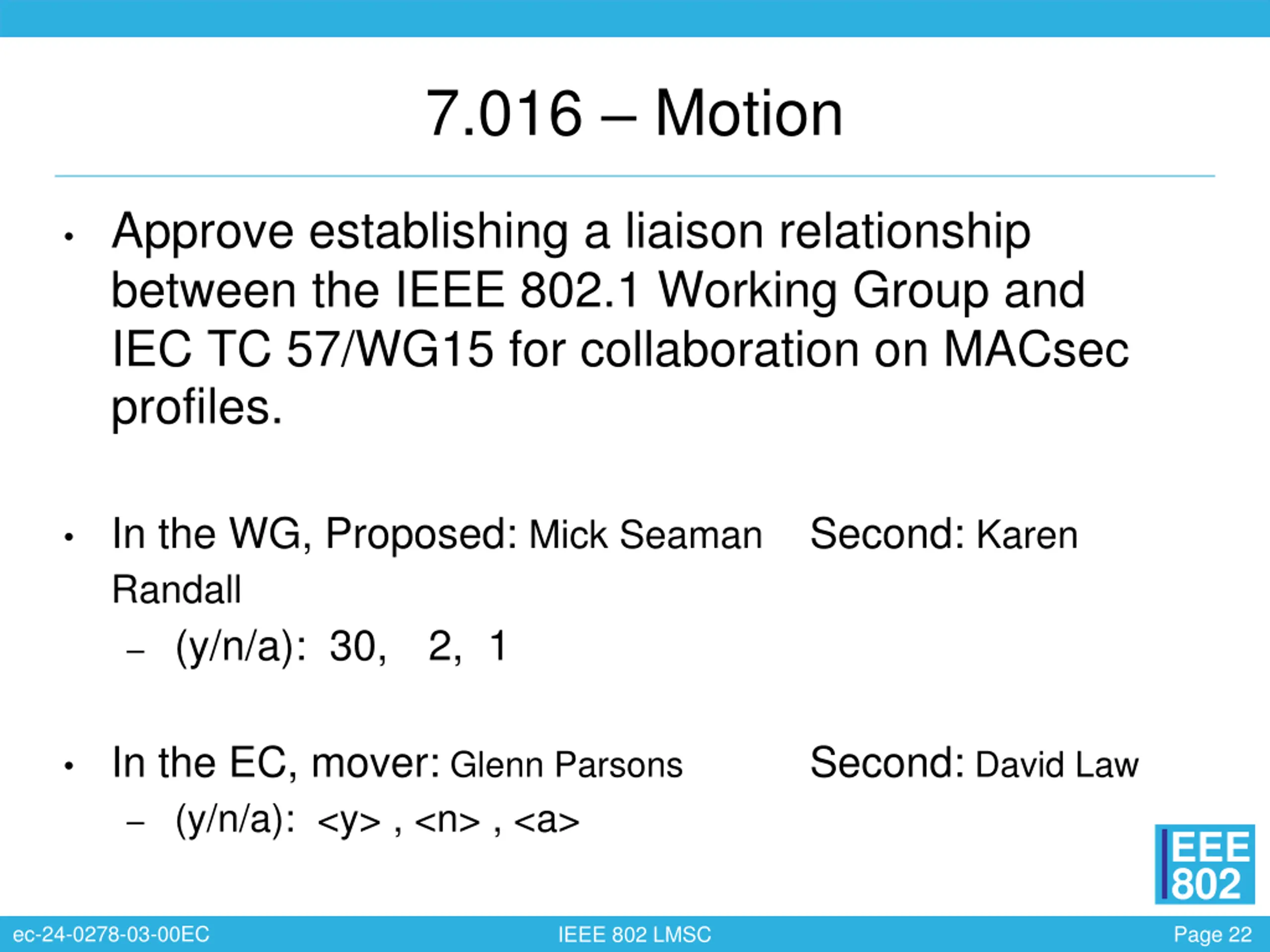 7.016 – Motion

• Approve establishing a liaison relationship between the IEEE 802.1 Working Group and IEC TC 57/WG15 for collaboration on MACsec profiles.

• In the WG, Proposed: Mick Seaman Second: Karen Randall
– (y/n/a): 30, 2, 1

• In the EC, mover: Glenn Parsons Second: David Law
– (y/n/a): <y> , <n> , <a>

IEEE 802

ec-24-0278-03-00EC IEEE 802 LMSC Page 22